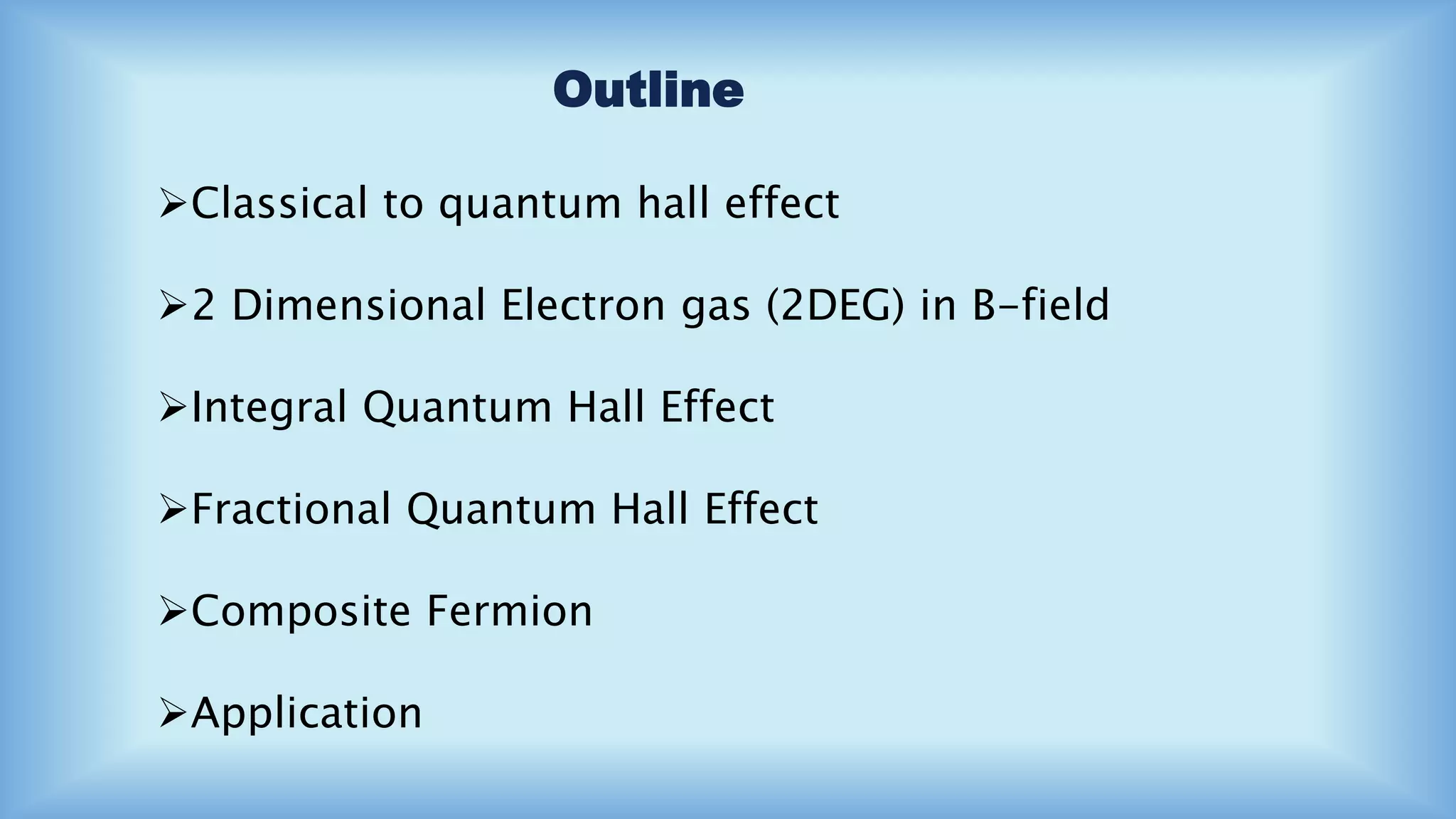 Outline

➢Classical to quantum hall effect

➢2 Dimensional Electron gas (2DEG) in B-field

➢Integral Quantum Hall Effect

➢Fractional Quantum Hall Effect

➢Composite Fermion

➢Application